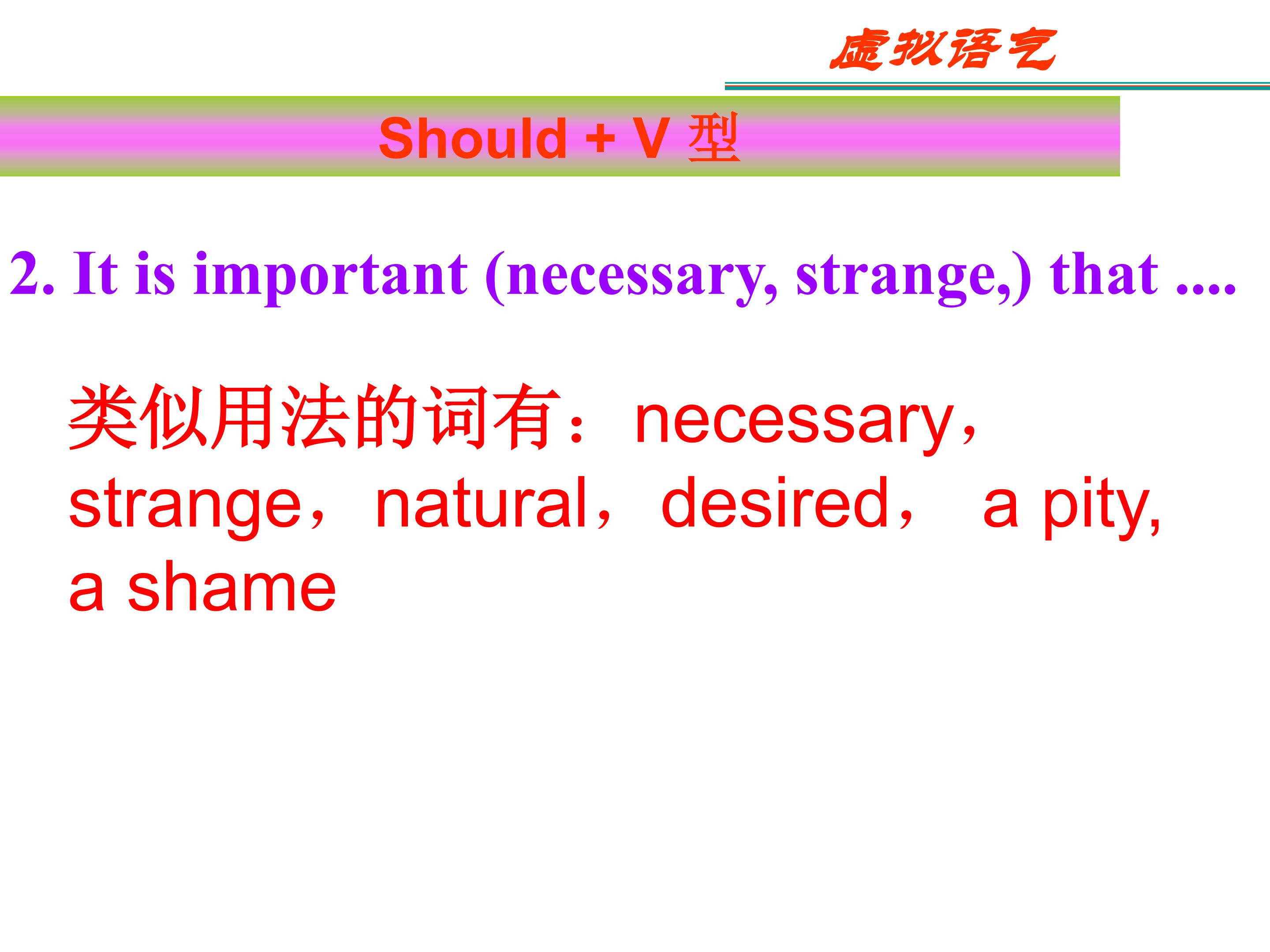 虚拟语气

Should + V 型

2. It is important (necessary, strange,) that ....

类似用法的词有：necessary，strange，natural，desired， a pity, a shame